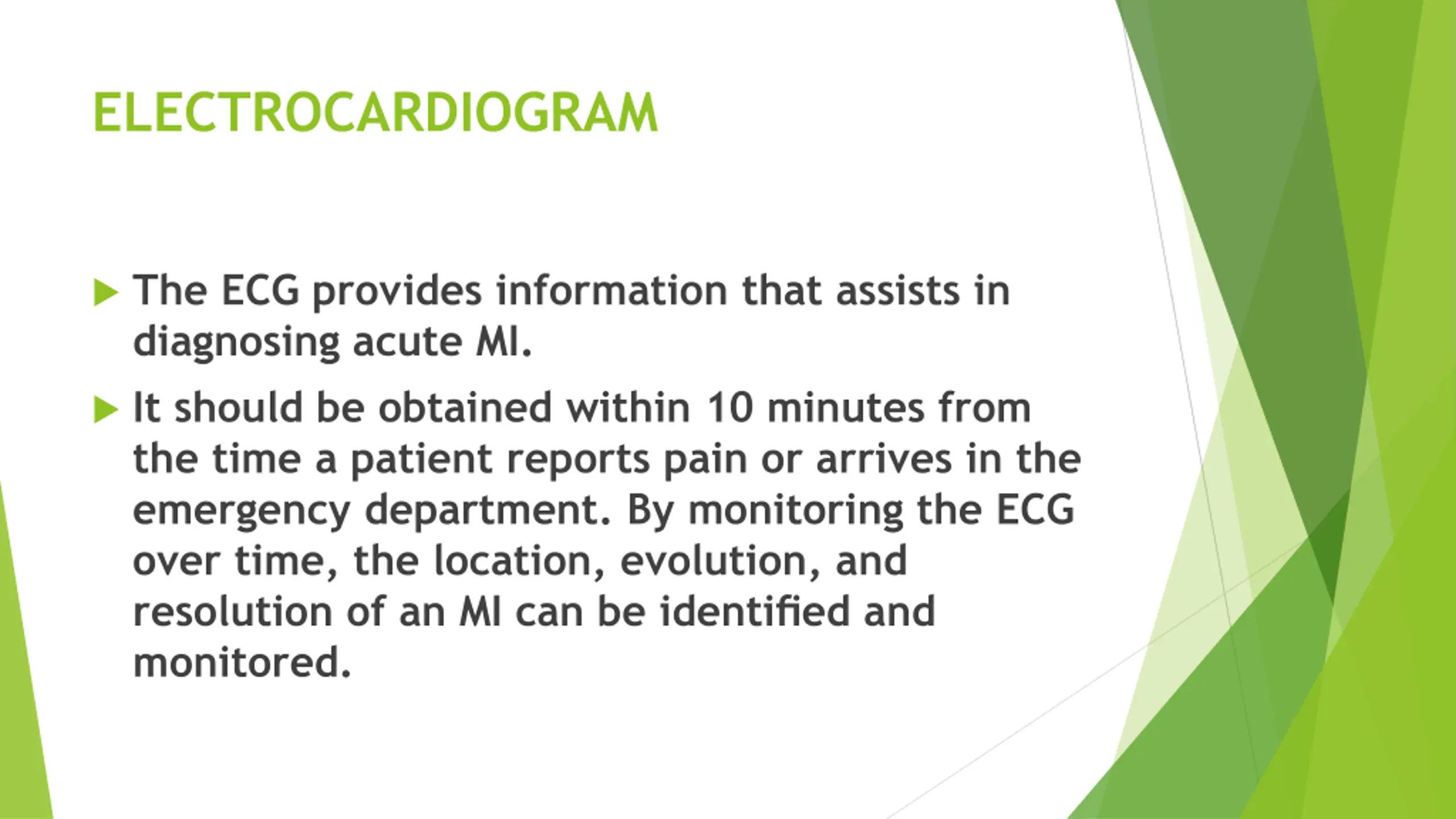 ELECTROCARDIOGRAM

The ECG provides information that assists in diagnosing acute MI.

It should be obtained within 10 minutes from the time a patient reports pain or arrives in the emergency department. By monitoring the ECG over time, the location, evolution, and resolution of an MI can be identified and monitored.